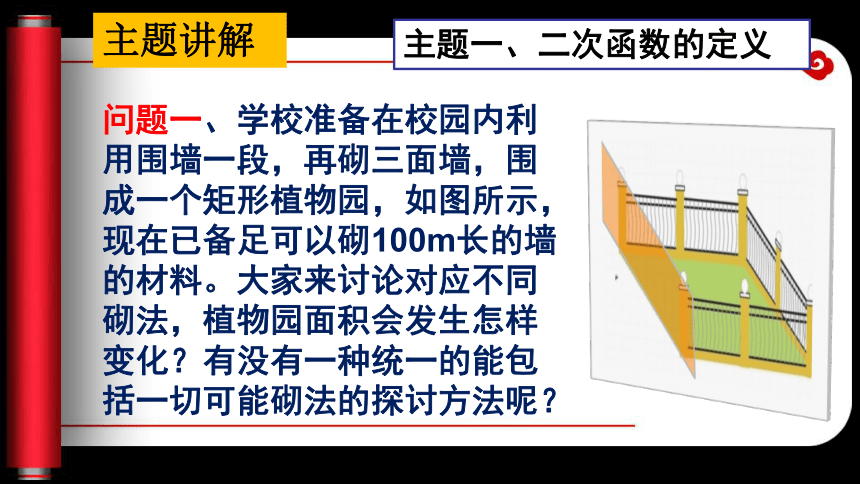 主题讲解

主题一、二次函数的定义

问题一、学校准备在校园内利用围墙一段，再砌三面墙，围成一个矩形植物园，如图所示，现在已备足可以砌100m长的墙的材料。大家来讨论对应不同砌法，植物园面积会发生怎样变化？有没有一种统一的能包括一切可能砌法的探讨方法呢？